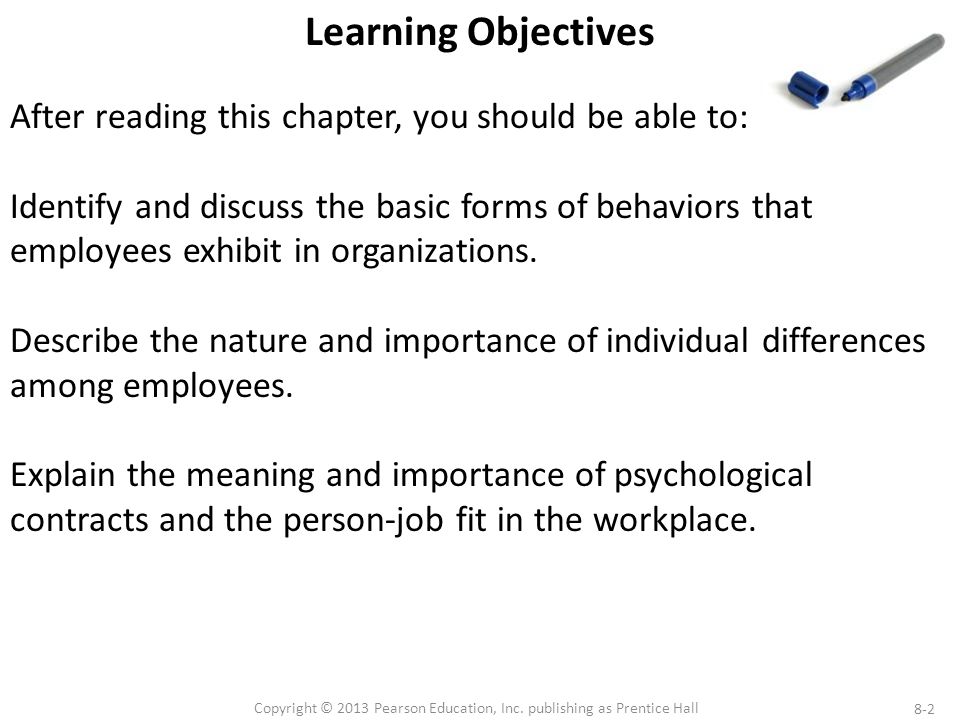 Learning Objectives

After reading this chapter, you should be able to:

Identify and discuss the basic forms of behaviors that employees exhibit in organizations.

Describe the nature and importance of individual differences among employees.

Explain the meaning and importance of psychological contracts and the person-job fit in the workplace.

Copyright © 2013 Pearson Education, Inc. publishing as Prentice Hall

8-2